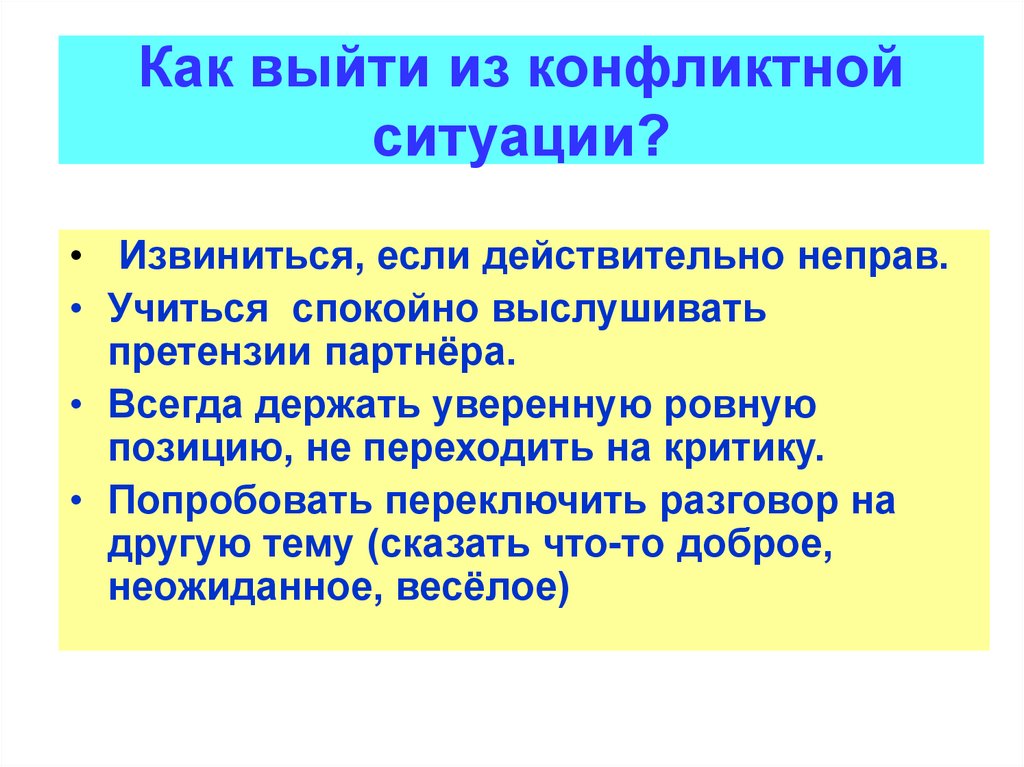 Как выйти из конфликтной ситуации?

• Извиниться, если действительно неправ.
• Учиться спокойно выслушивать претензии партнёра.
• Всегда держать уверенную ровную позицию, не переходить на критику.
• Попробовать переключить разговор на другую тему (сказать что-то доброе, неожиданное, весёлое)